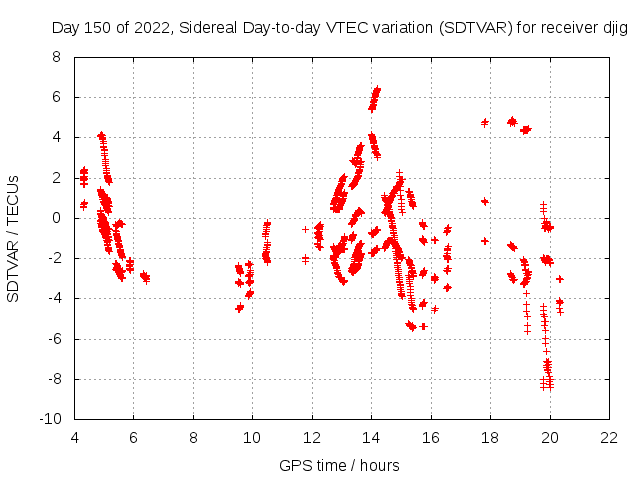 Day 150 of 2022, Sidereal Day-to-day VTEC variation (SDTVAR) for receiver djig

SDTVAR / TECUs

8
6
4
2
0
-2
-4
-6
-8
-10

4 6 8 10 12 14 16 18 20 22

GPS time / hours